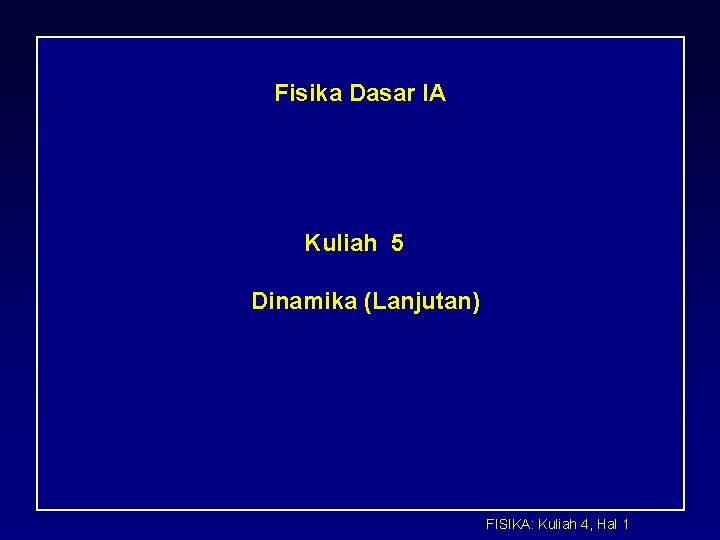 Fisika Dasar IA

Kuliah 5

Dinamika (Lanjutan)

FISIKA: Kuliah 4, Hal 1